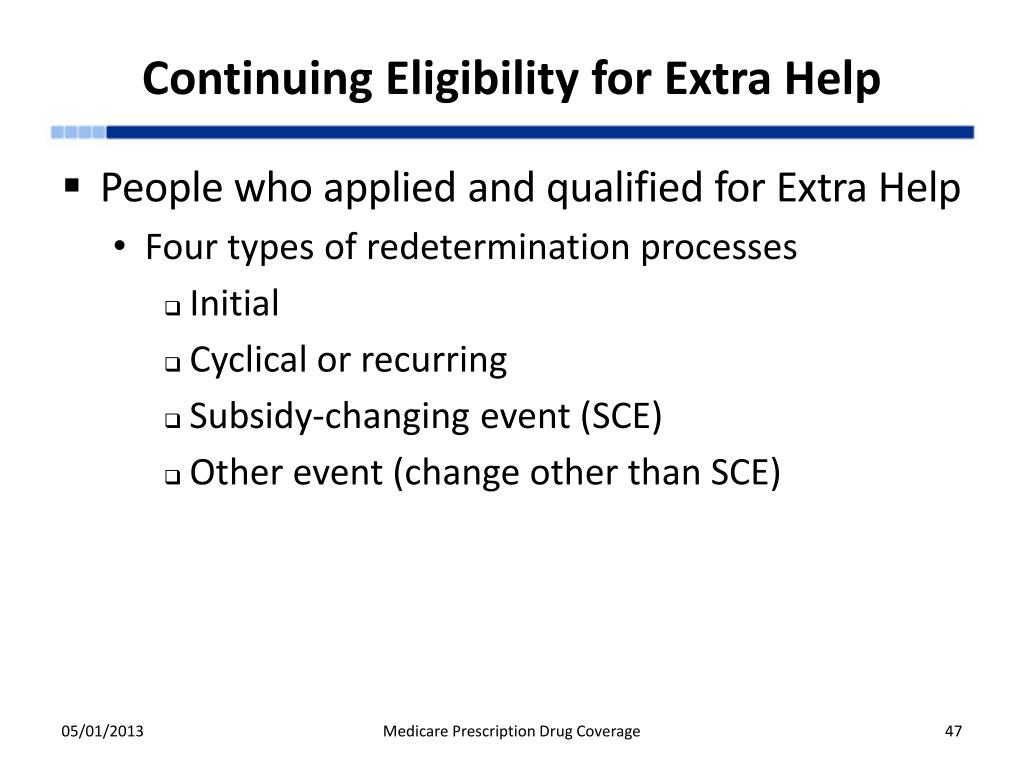 Continuing Eligibility for Extra Help

▪ People who applied and qualified for Extra Help
• Four types of redetermination processes
❑ Initial
❑ Cyclical or recurring
❑ Subsidy-changing event (SCE)
❑ Other event (change other than SCE)

05/01/2013 Medicare Prescription Drug Coverage 47